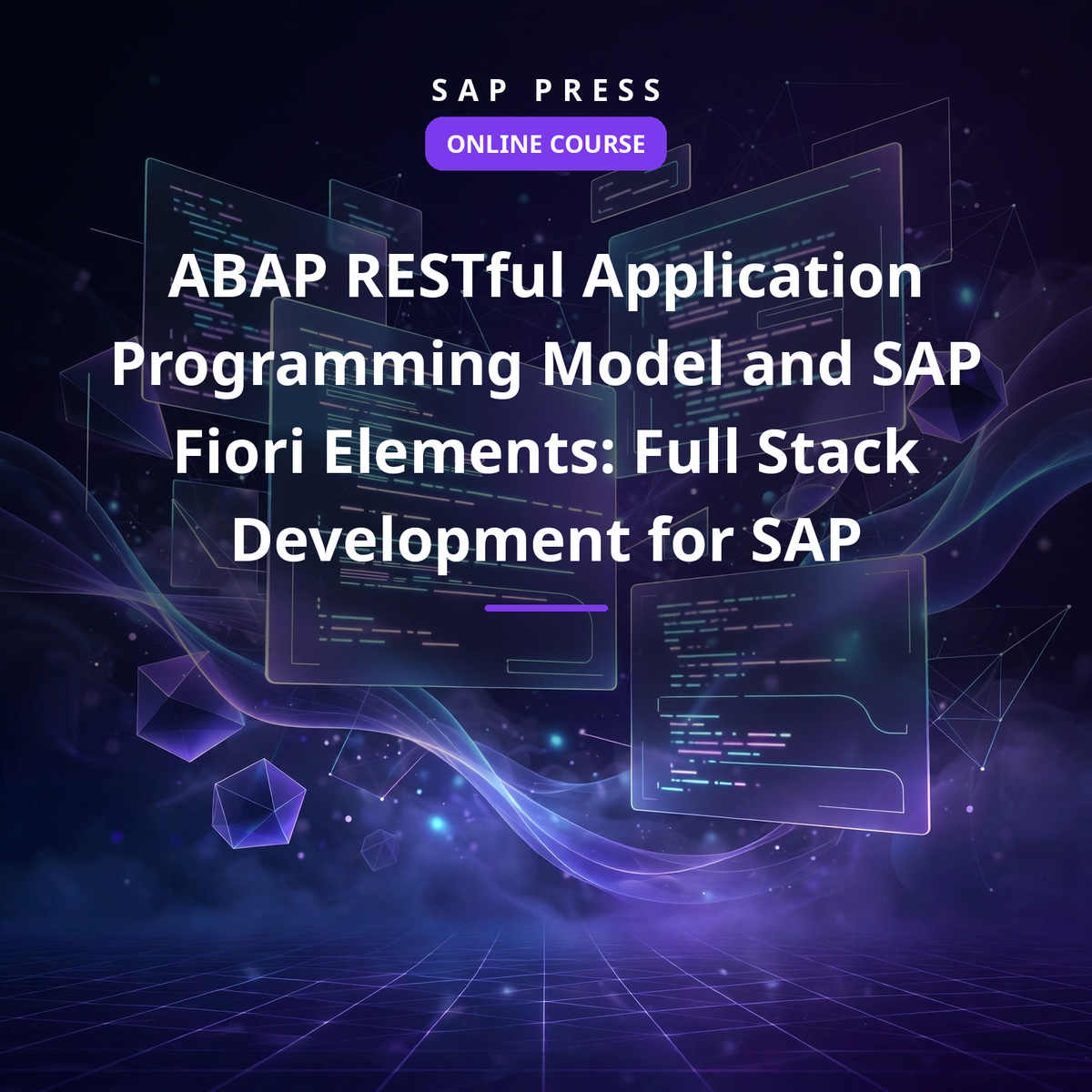 SAP PRESS

ONLINE COURSE

ABAP RESTful Application Programming Model and SAP Fiori Elements: Full Stack Development for SAP